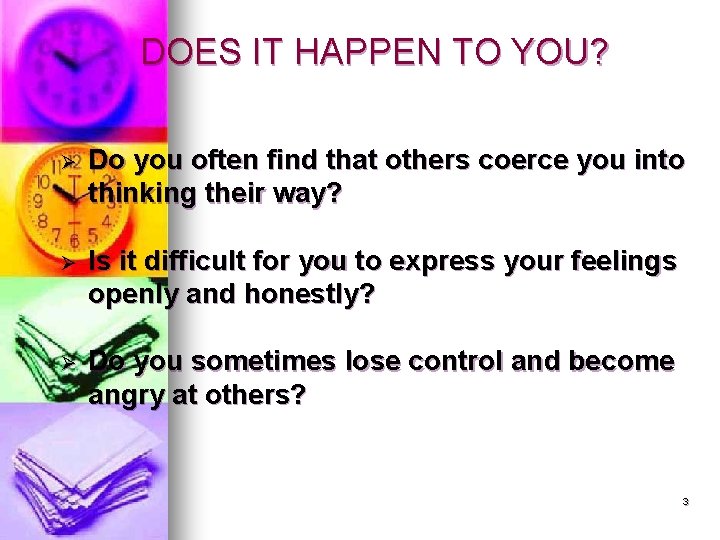 DOES IT HAPPEN TO YOU?

➢ Do you often find that others coerce you into thinking their way?

➢ Is it difficult for you to express your feelings openly and honestly?

➢ Do you sometimes lose control and become angry at others?

3